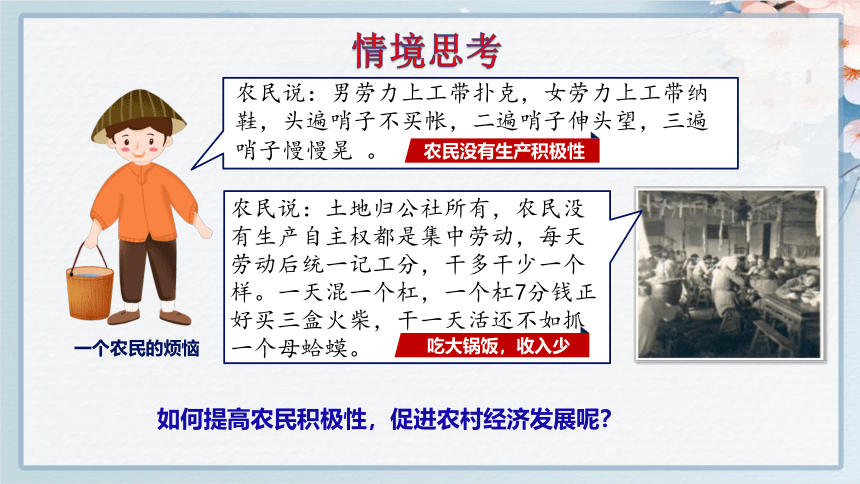 情境思考

农民说：男劳力上工带扑克，女劳力上工带纳鞋，头遍哨子不买帐，二遍哨子伸头望，三遍哨子慢慢晃 。

农民没有生产积极性

农民说：土地归公社所有，农民没有生产自主权都是集中劳动，每天劳动后统一记工分，干多干少一个样。一天混一个杠，一个杠7分钱正好买三盒火柴，干一天活还不如抓一个母蛤蟆。

吃大锅饭，收入少

一个农民的烦恼

如何提高农民积极性，促进农村经济发展呢？